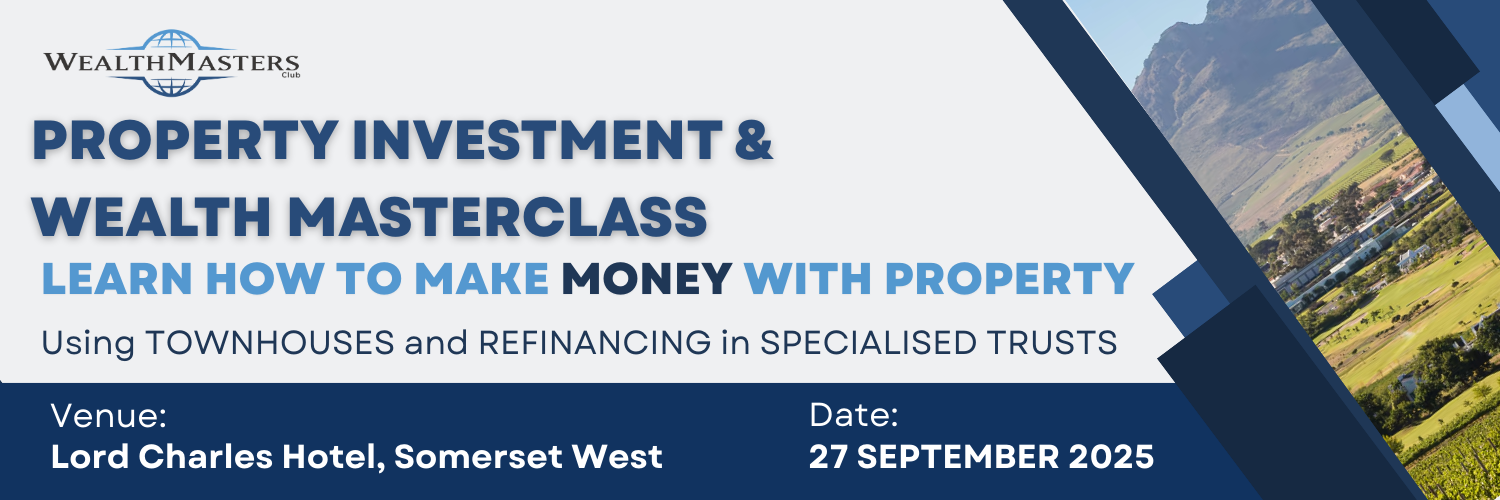 WEALTHMASTERS
Club

PROPERTY INVESTMENT & WEALTH MASTERCLASS

LEARN HOW TO MAKE MONEY WITH PROPERTY

Using TOWNHOUSES and REFINANCING in SPECIALISED TRUSTS

Venue:
Lord Charles Hotel, Somerset West

Date:
27 SEPTEMBER 2025